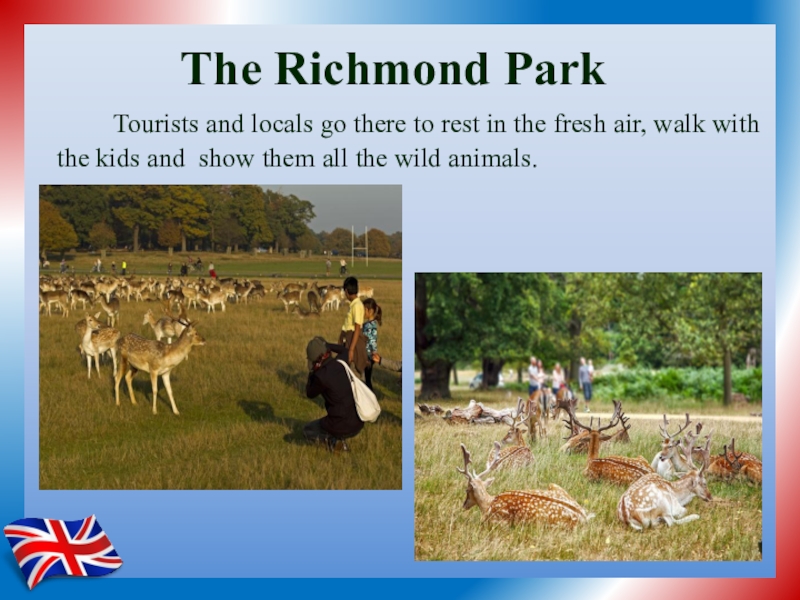 The Richmond Park

Tourists and locals go there to rest in the fresh air, walk with the kids and show them all the wild animals.